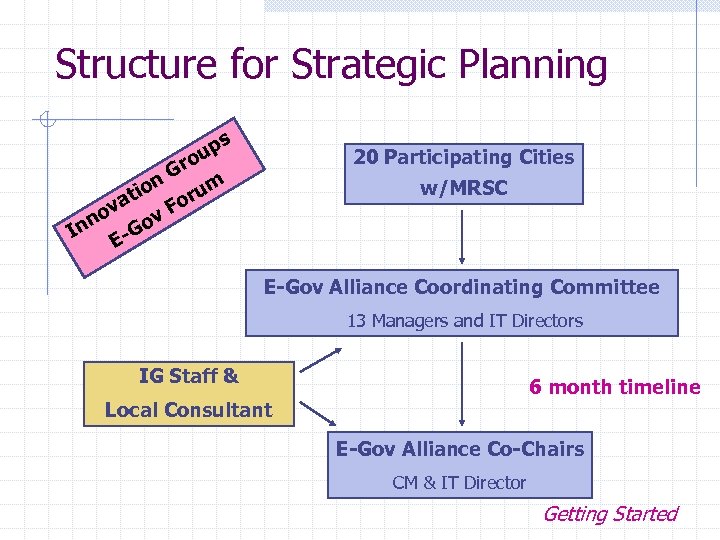 Structure for Strategic Planning

Innovation Groups
E-Gov Forum

20 Participating Cities
w/MRSC

E-Gov Alliance Coordinating Committee
13 Managers and IT Directors

IG Staff &
Local Consultant

6 month timeline

E-Gov Alliance Co-Chairs
CM & IT Director

Getting Started